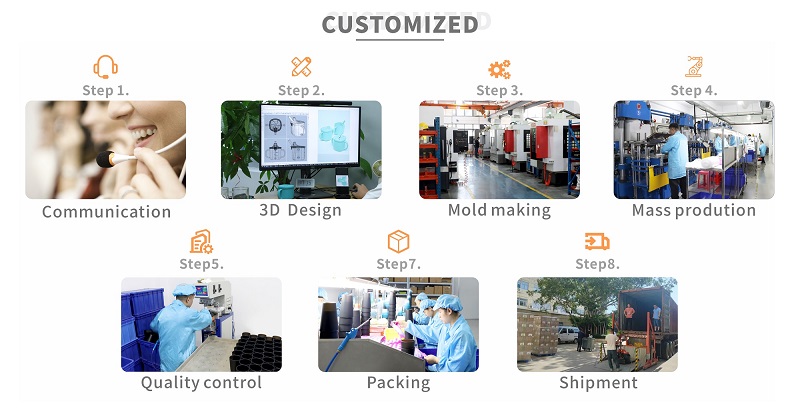 CUSTOMIZED

Step 1.
Communication

Step 2.
3D Design

Step 3.
Mold making

Step 4.
Mass prodution

Step5.
Quality control

Step7.
Packing

Step8.
Shipment